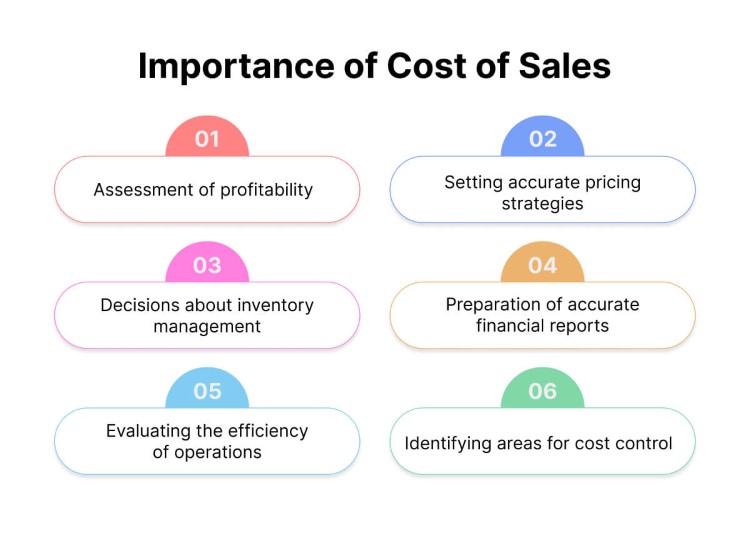 Importance of Cost of Sales

01
Assessment of profitability

02
Setting accurate pricing strategies

03
Decisions about inventory management

04
Preparation of accurate financial reports

05
Evaluating the efficiency of operations

06
Identifying areas for cost control